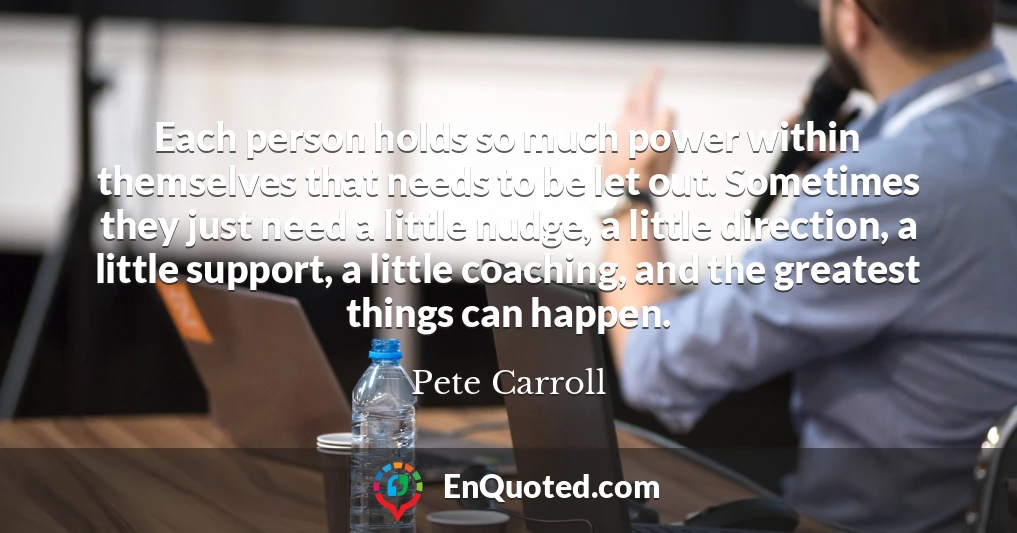 Each person holds so much power within themselves that needs to be let out. Sometimes they just need a little nudge, a little direction, a little support, a little coaching, and the greatest things can happen.

Pete Carroll

EnQuoted.com